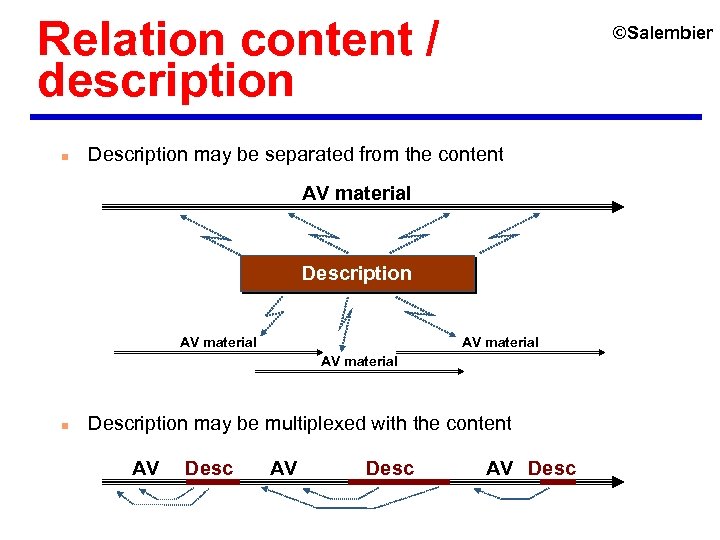 Relation content / description

©Salembier

Description may be separated from the content

AV material

Description

AV material

AV material

AV material

Description may be multiplexed with the content

AV Desc AV Desc AV Desc